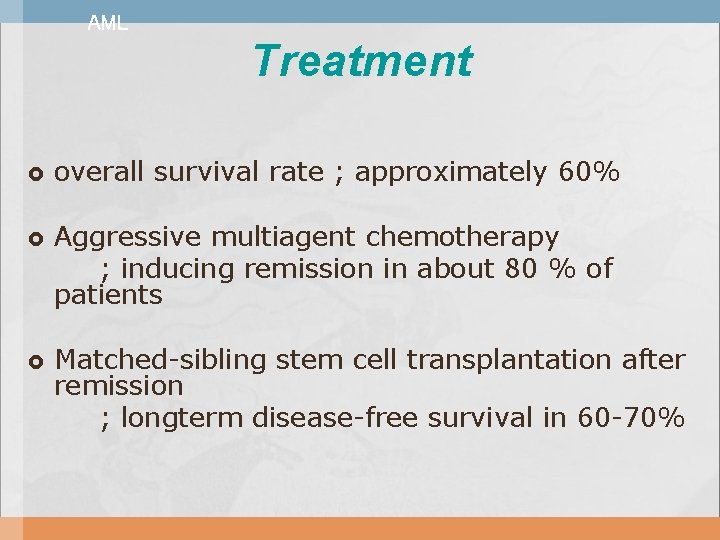 AML

Treatment

overall survival rate ; approximately 60%

Aggressive multiagent chemotherapy ; inducing remission in about 80 % of patients

Matched-sibling stem cell transplantation after remission ; longterm disease-free survival in 60-70%